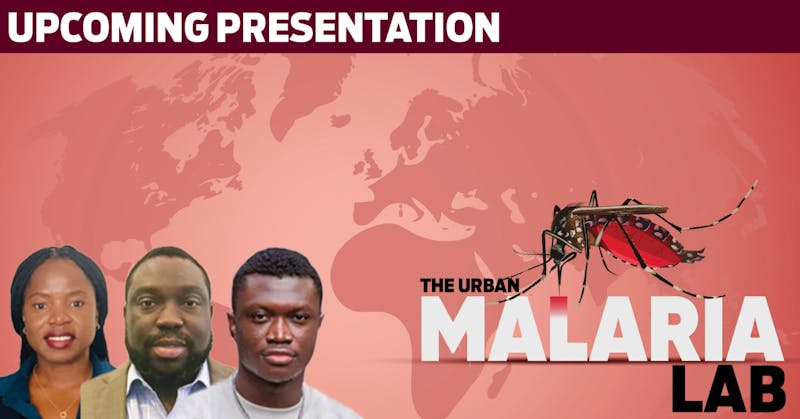 UPCOMING PRESENTATION

THE URBAN
MALARIA
LAB